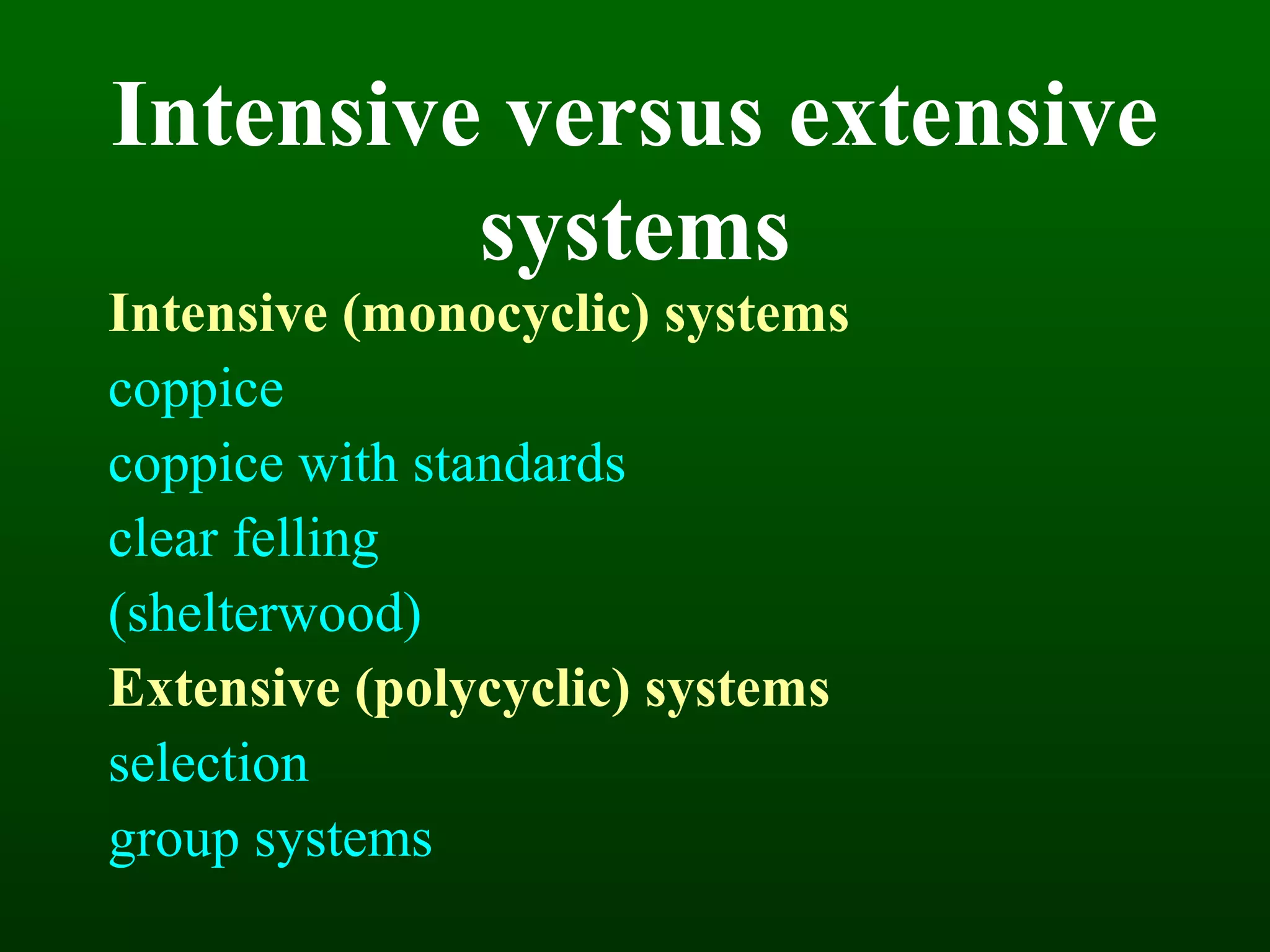 Intensive versus extensive systems

Intensive (monocyclic) systems

coppice

coppice with standards

clear felling

(shelterwood)

Extensive (polycyclic) systems

selection

group systems